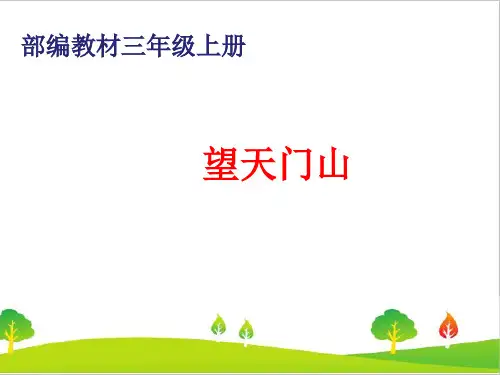 部编教材三年级上册

望天门山